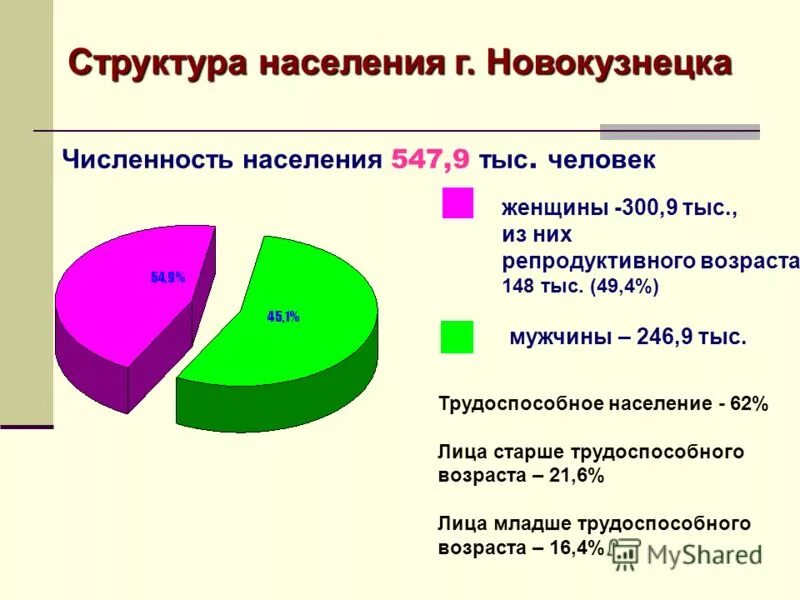 Структура населения г. Новокузнецка

Численность населения 547,9 тыс. человек

54,9%

45,1%

женщины -300,9 тыс., из них репродуктивного возраста 148 тыс. (49,4%)

мужчины – 246,9 тыс.

Трудоспособное население - 62%

Лица старше трудоспособного возраста – 21,6%

Лица младше трудоспособного возраста – 16,4%

MyShared